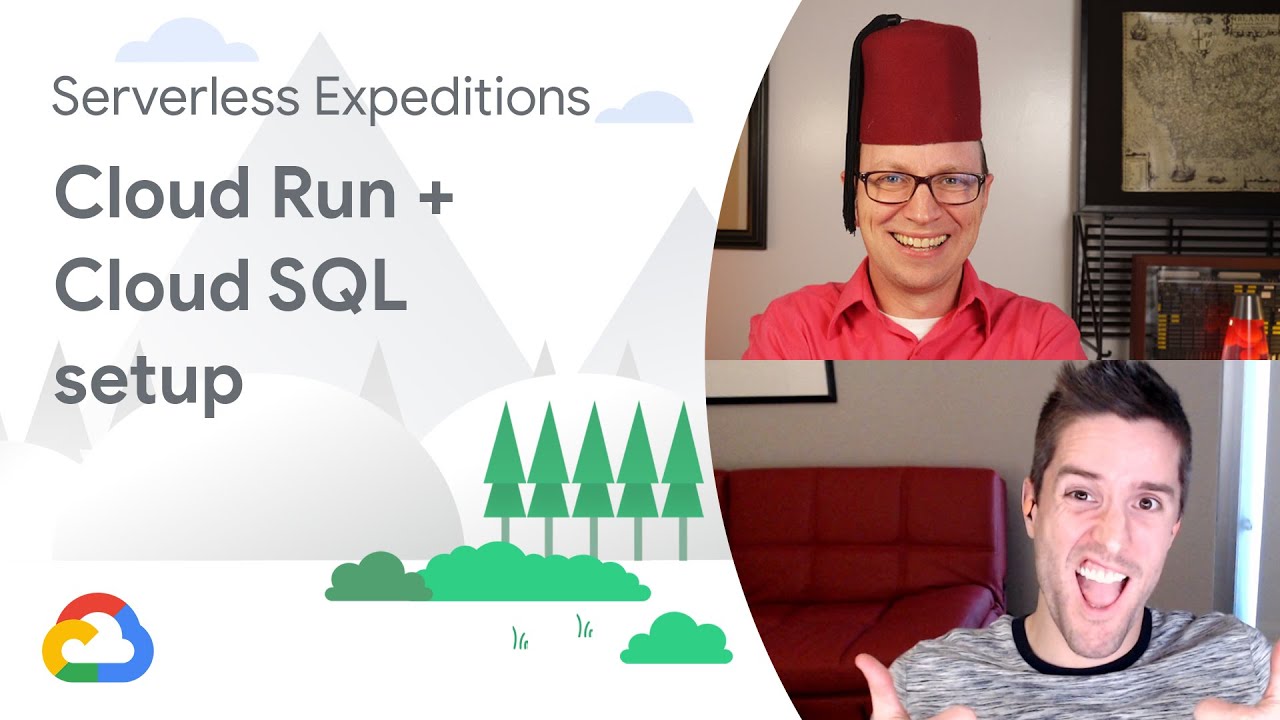 Serverless Expeditions

Cloud Run + Cloud SQL setup